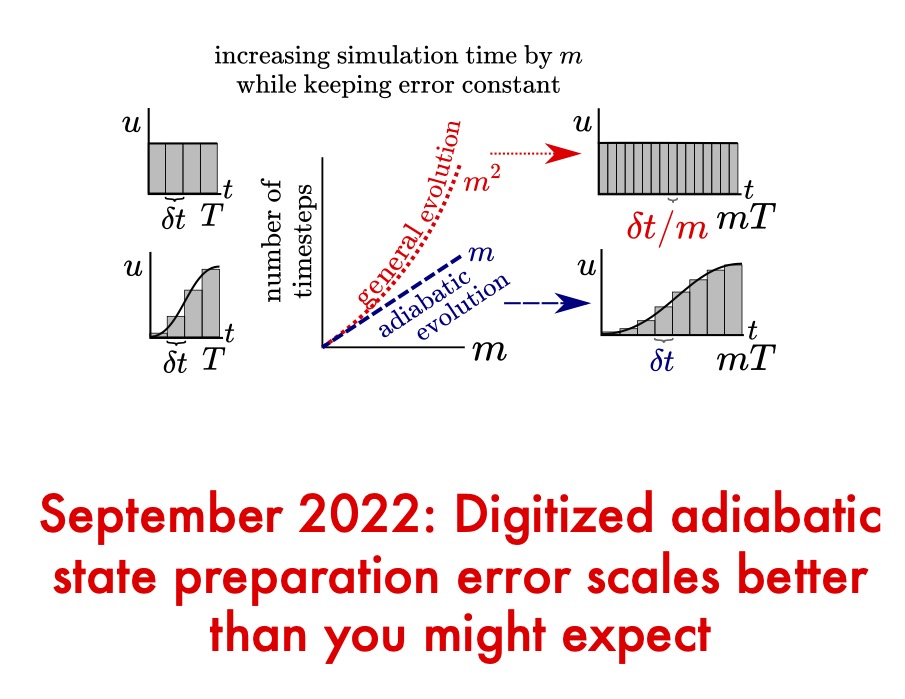 increasing simulation time by $m$ while keeping error constant

$u$

$t$

$\delta t$ $T$

$u$

$t$

$\delta t$ $T$

number of timesteps

general evolution

$m^2$

$m$

adiabatic evolution

$m$

$u$

$t$

$\delta t/m$ $mT$

$u$

$t$

$\delta t$ $mT$

September 2022: Digitized adiabatic state preparation error scales better than you might expect